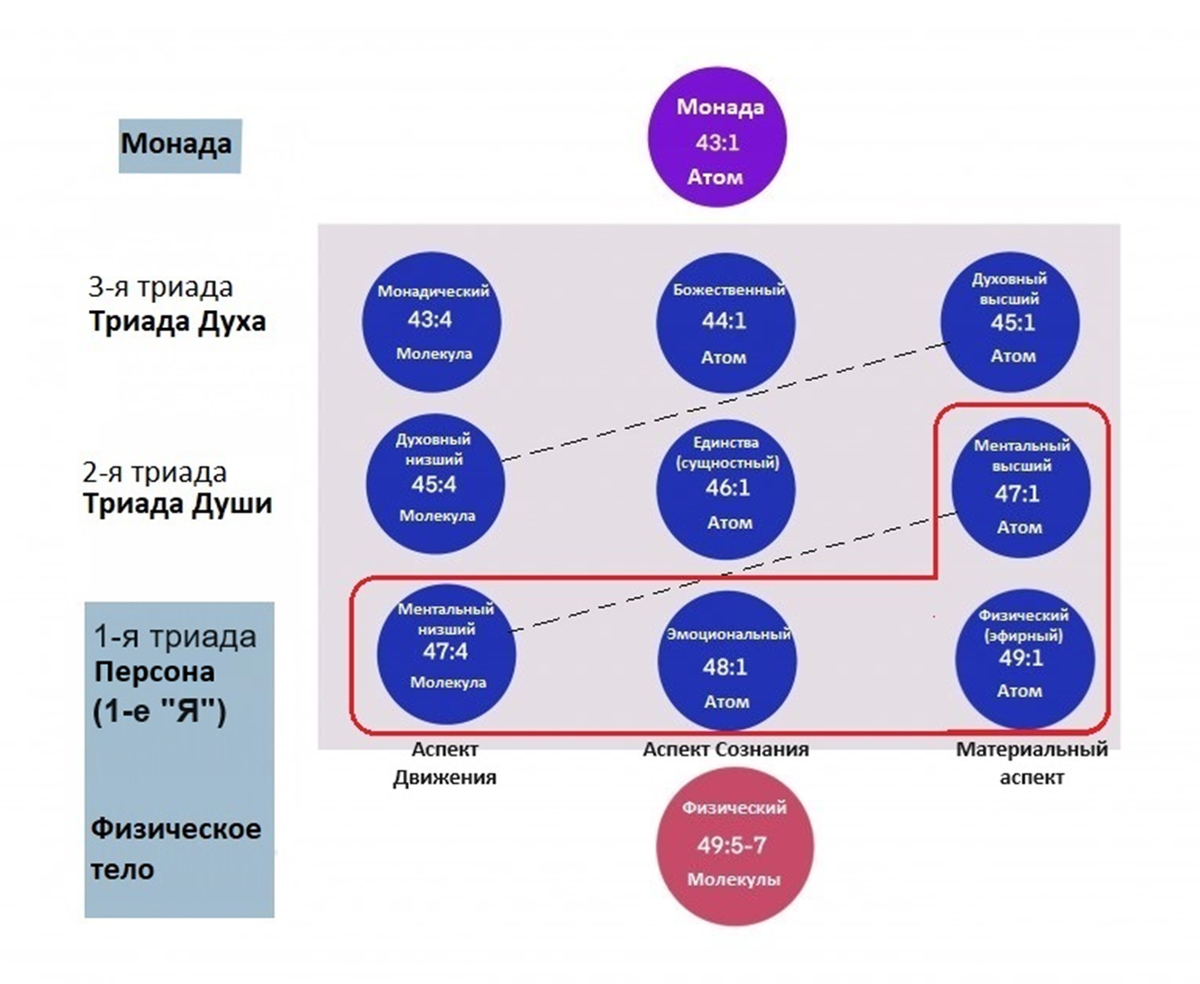 Монада

Монада
43:1
Атом

3-я триада
Триада Духа

Монадический
43:4
Молекула

Божественный
44:1
Атом

Духовный высший
45:1
Атом

2-я триада
Триада Души

Духовный низший
45:4
Молекула

Единства (сущностный)
46:1
Атом

Ментальный высший
47:1
Атом

1-я триада
Персона
(1-е "Я")

Ментальный низший
47:4
Молекула

Эмоциональный
48:1
Атом

Физический (эфирный)
49:1
Атом

Аспект Движения

Аспект Сознания

Материальный аспект

Физическое тело

Физический
49:5-7
Молекулы